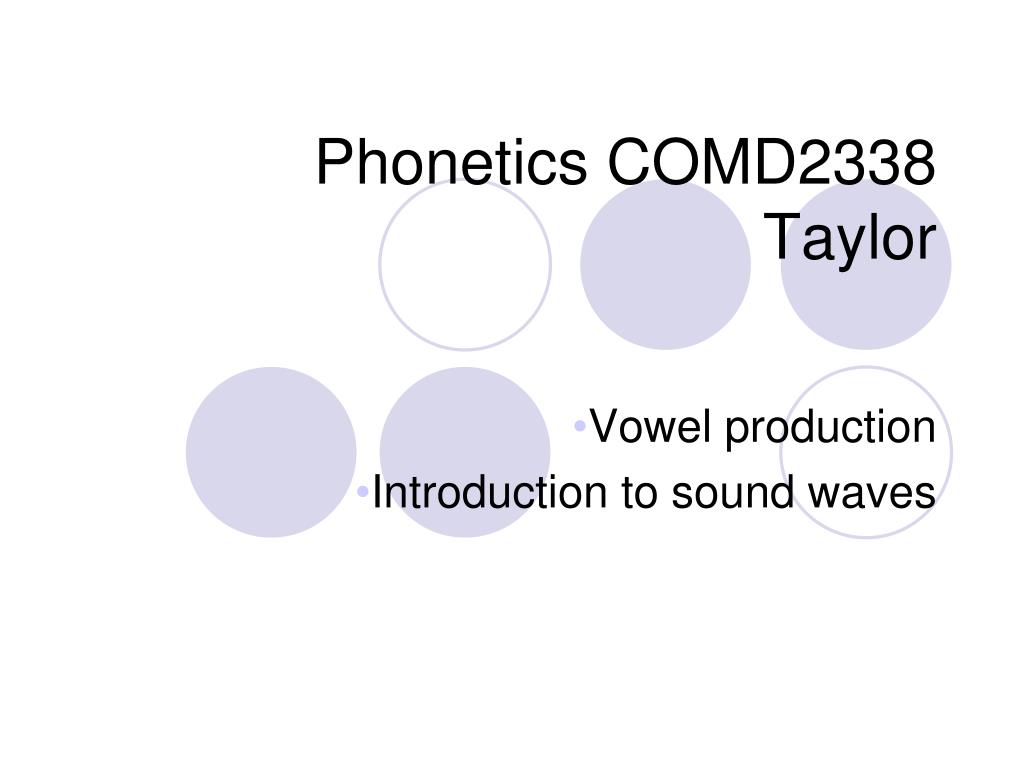 Phonetics COMD2338
Taylor

•Vowel production
•Introduction to sound waves